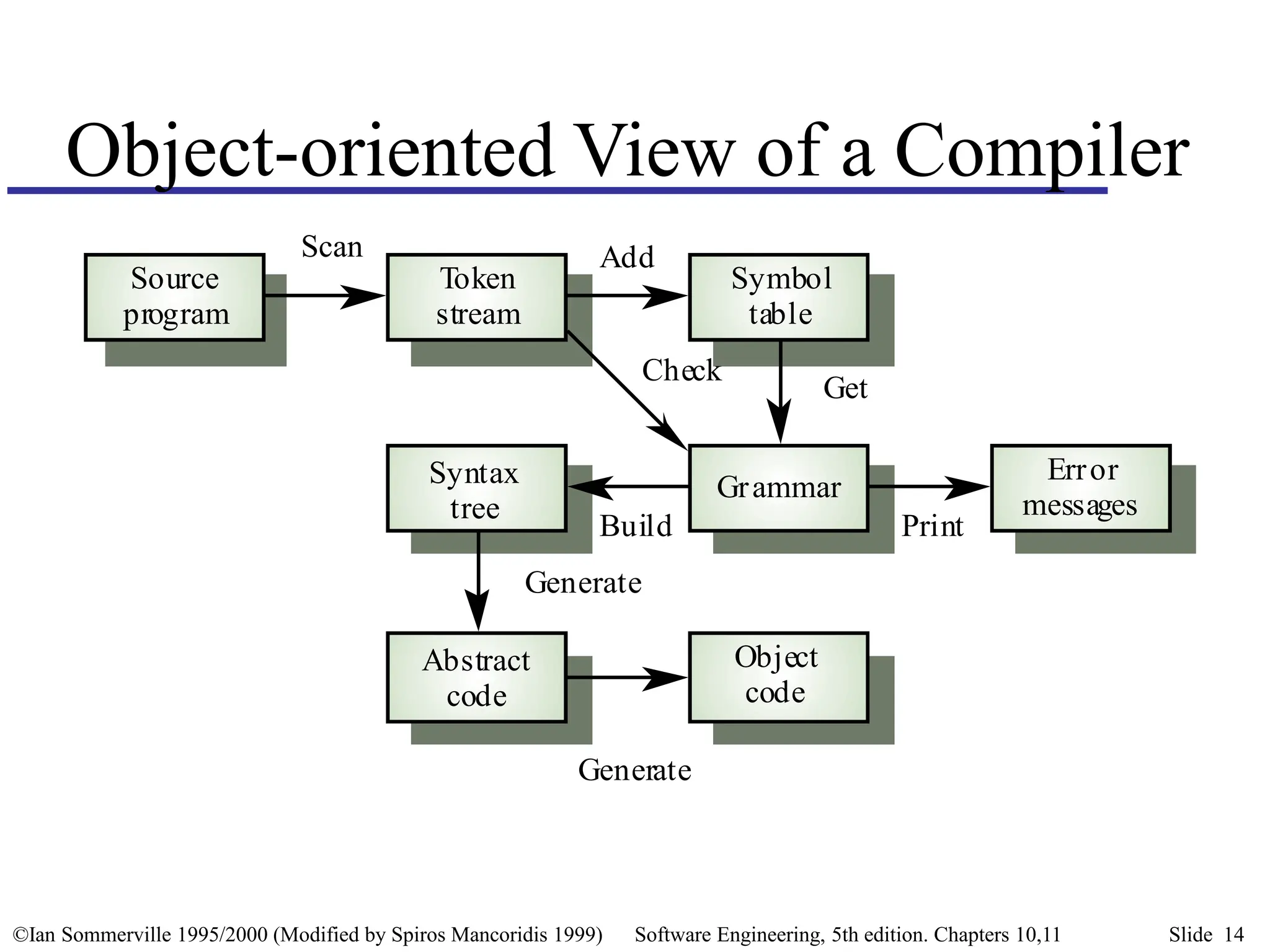 Object-oriented View of a Compiler

Source program

Scan

Token stream

Add

Symbol table

Check

Get

Syntax tree

Build

Grammar

Print

Error messages

Generate

Abstract code

Object code

Generate

©Ian Sommerville 1995/2000 (Modified by Spiros Mancoridis 1999) Software Engineering, 5th edition. Chapters 10,11 Slide 14